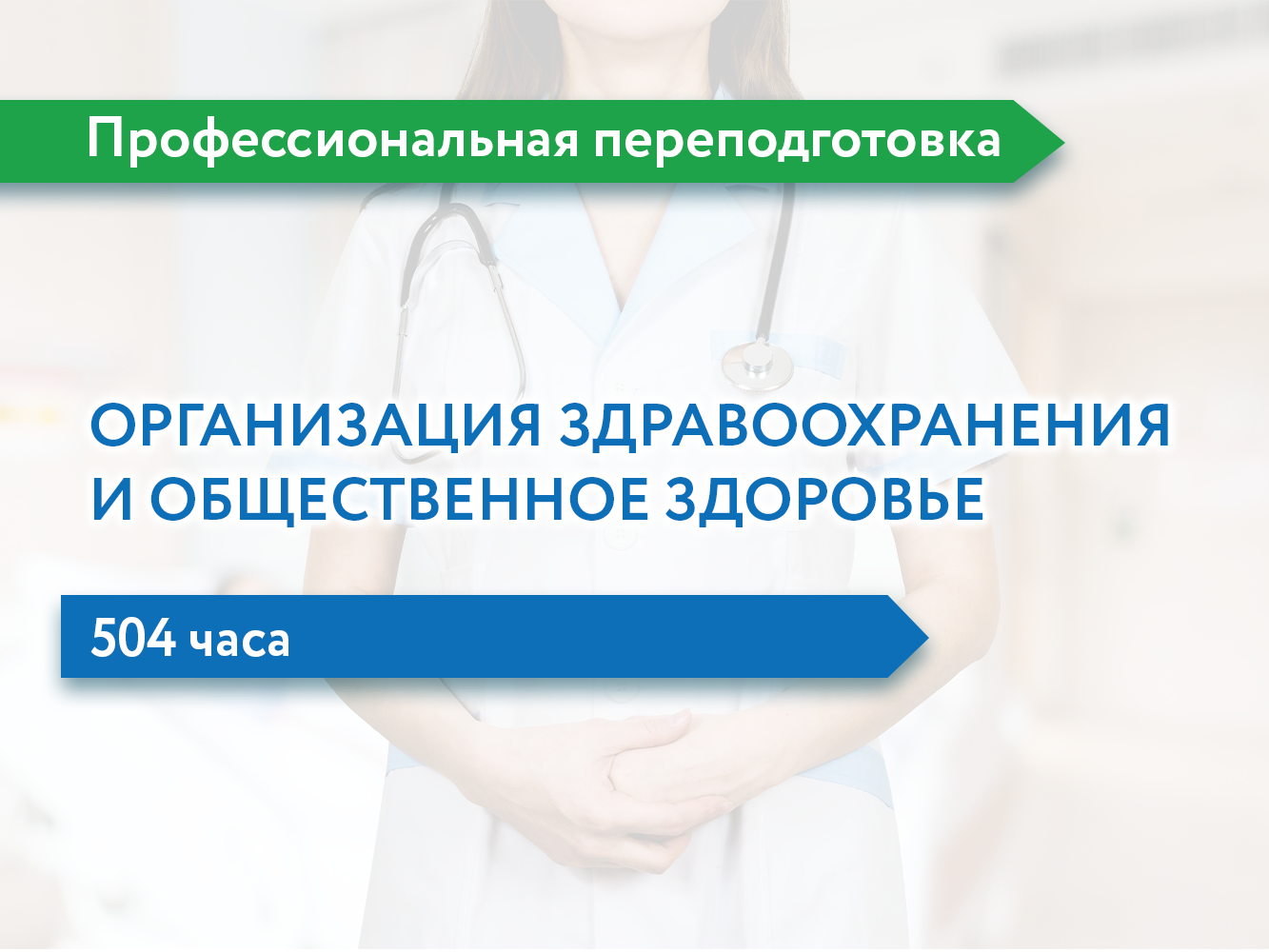 Профессиональная переподготовка

ОРГАНИЗАЦИЯ ЗДРАВООХРАНЕНИЯ И ОБЩЕСТВЕННОЕ ЗДОРОВЬЕ

504 часа